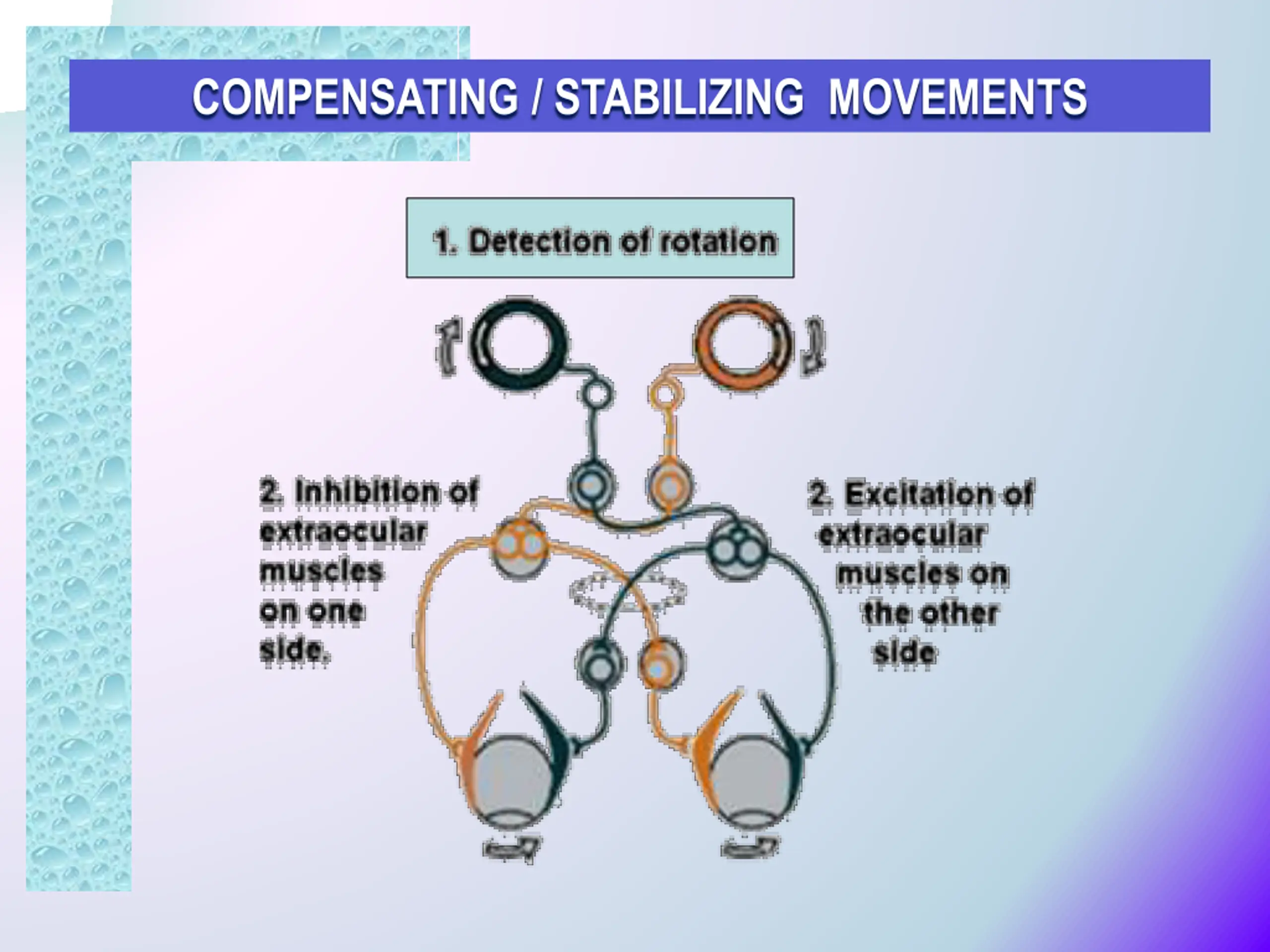 COMPENSATING / STABILIZING MOVEMENTS

1. Detection of rotation

2. Inhibition of extraocular muscles on one side.

2. Excitation of extraocular muscles on the other side